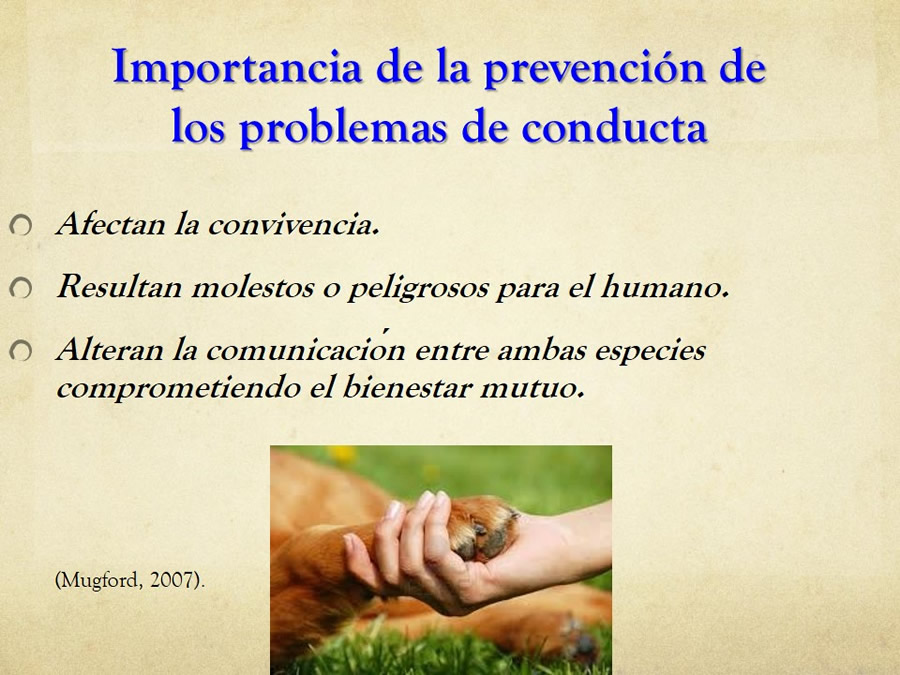 Importancia de la prevención de los problemas de conducta

Afectan la convivencia.

Resultan molestos o peligrosos para el humano.

Alteran la comunicación entre ambas especies comprometiendo el bienestar mutuo.

(Mugford, 2007).